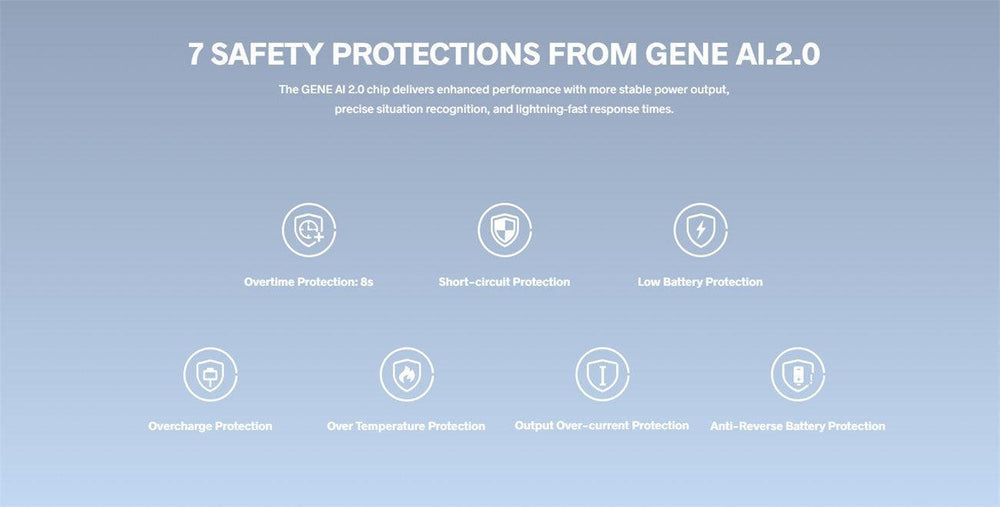 7 SAFETY PROTECTIONS FROM GENE AI.2.0

The GENE AI 2.0 chip delivers enhanced performance with more stable power output, precise situation recognition, and lightning-fast response times.

Overtime Protection: 8s

Short-circuit Protection

Low Battery Protection

Overcharge Protection

Over Temperature Protection

Output Over-current Protection

Anti-Reverse Battery Protection